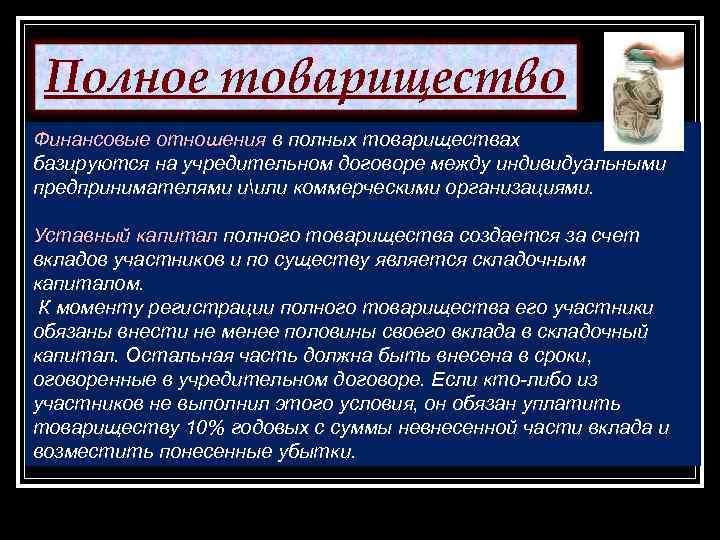 Полное товарищество

Финансовые отношения в полных товариществах базируются на учредительном договоре между индивидуальными предпринимателями и\или коммерческими организациями.

Уставный капитал полного товарищества создается за счет вкладов участников и по существу является складочным капиталом.
К моменту регистрации полного товарищества его участники обязаны внести не менее половины своего вклада в складочный капитал. Остальная часть должна быть внесена в сроки, оговоренные в учредительном договоре. Если кто-либо из участников не выполнил этого условия, он обязан уплатить товариществу 10% годовых с суммы невнесенной части вклада и возместить понесенные убытки.